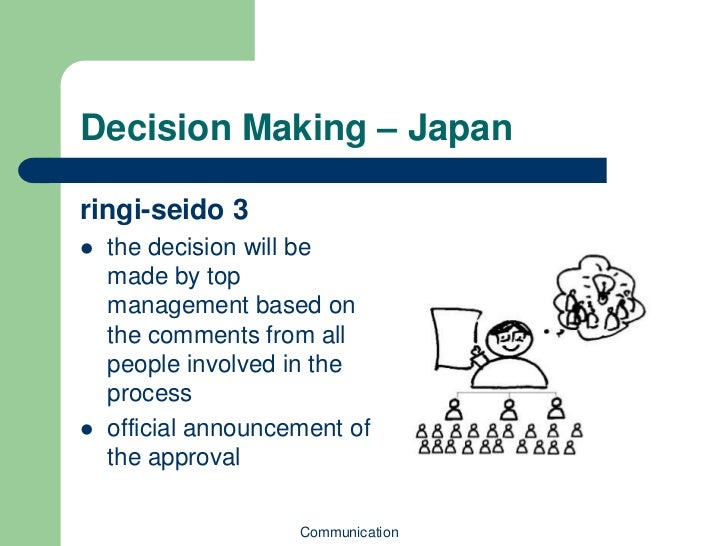 Decision Making – Japan

ringi-seido 3

- the decision will be made by top management based on the comments from all people involved in the process
- official announcement of the approval

Communication